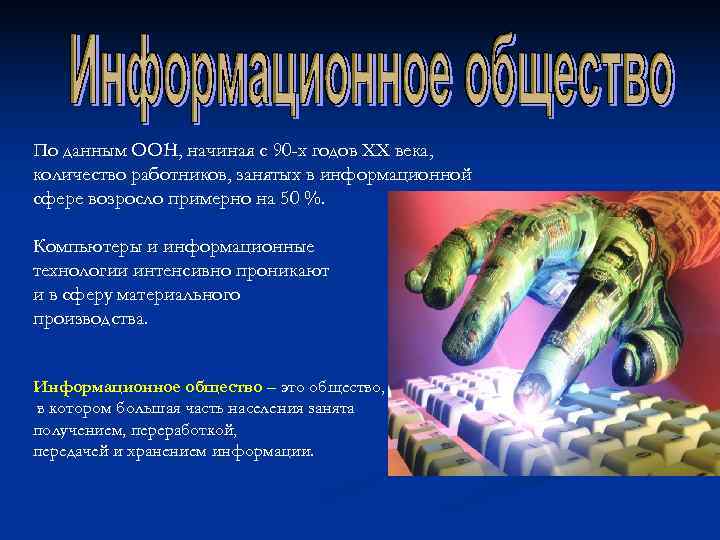 Информационное общество

По данным ООН, начиная с 90-х годов XX века, количество работников, занятых в информационной сфере возросло примерно на 50 %.

Компьютеры и информационные технологии интенсивно проникают и в сферу материального производства.

Информационное общество – это общество, в котором большая часть населения занята получением, переработкой, передачей и хранением информации.